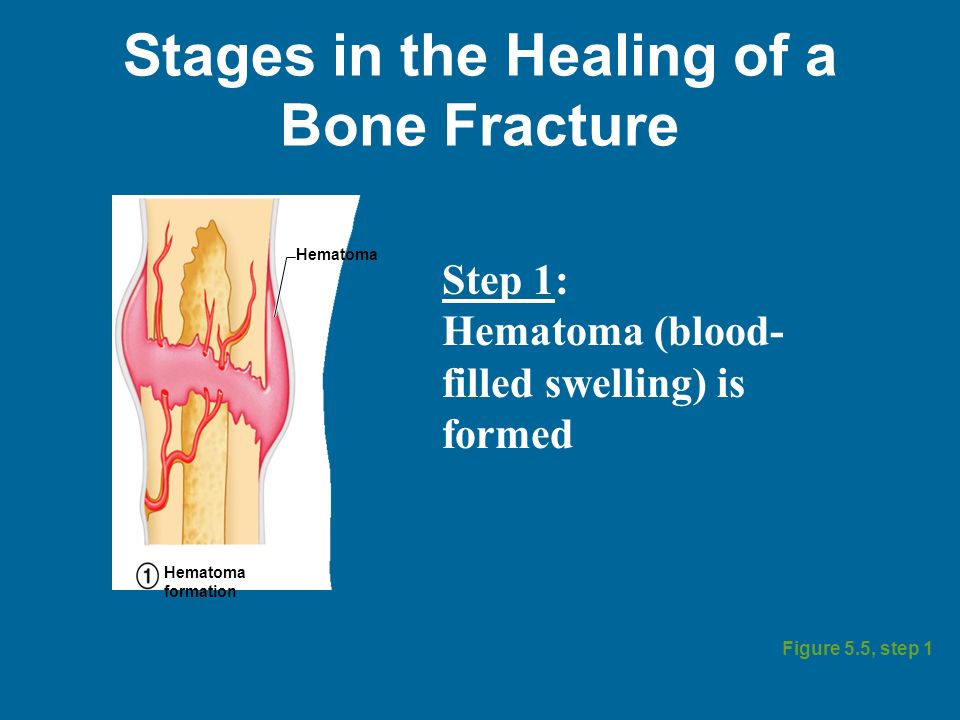 Stages in the Healing of a Bone Fracture

Hematoma

1 Hematoma formation

Step 1:
Hematoma (blood-filled swelling) is formed

Figure 5.5, step 1